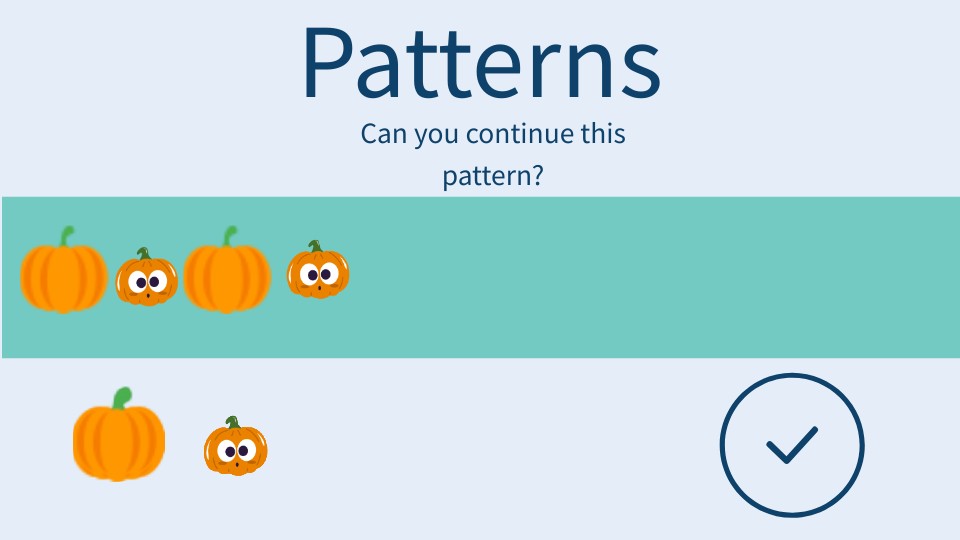 Patterns

Can you continue this pattern?